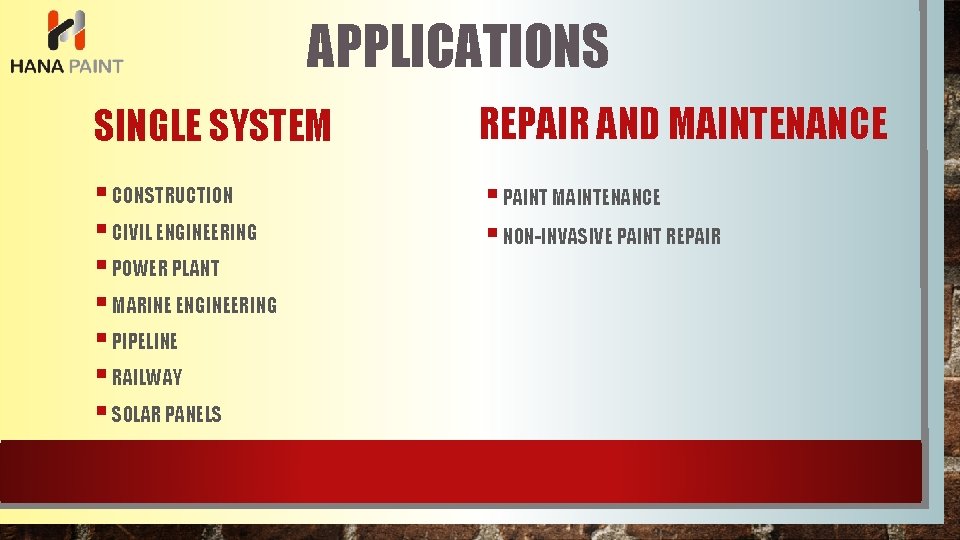 HANA PAINT

APPLICATIONS

SINGLE SYSTEM

▪ CONSTRUCTION
▪ CIVIL ENGINEERING
▪ POWER PLANT
▪ MARINE ENGINEERING
▪ PIPELINE
▪ RAILWAY
▪ SOLAR PANELS

REPAIR AND MAINTENANCE

▪ PAINT MAINTENANCE
▪ NON-INVASIVE PAINT REPAIR